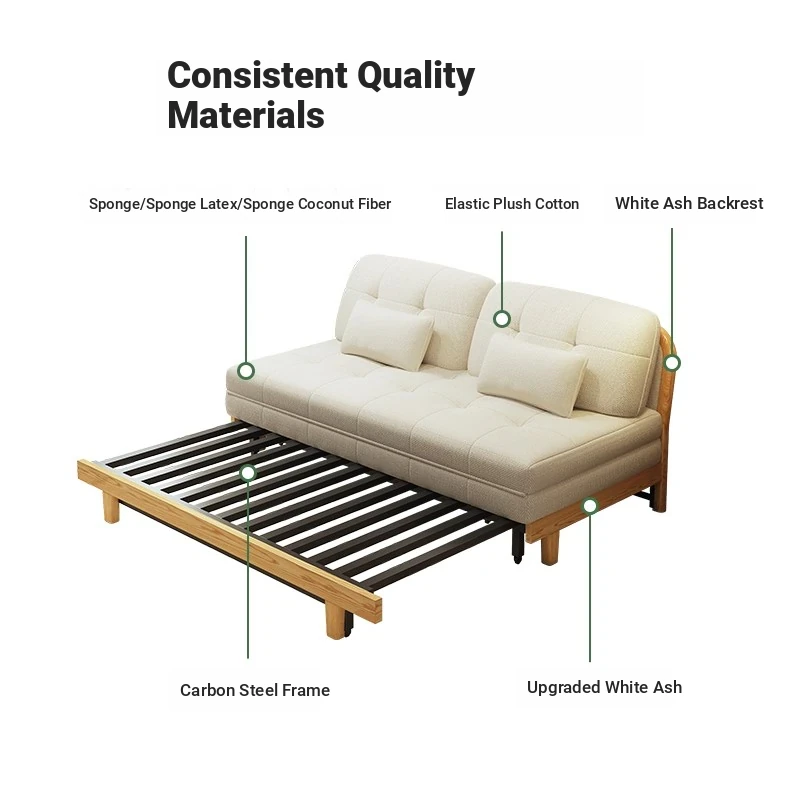 Consistent Quality Materials

Sponge/Sponge Latex/Sponge Coconut Fiber

Elastic Plush Cotton

White Ash Backrest

Carbon Steel Frame

Upgraded White Ash